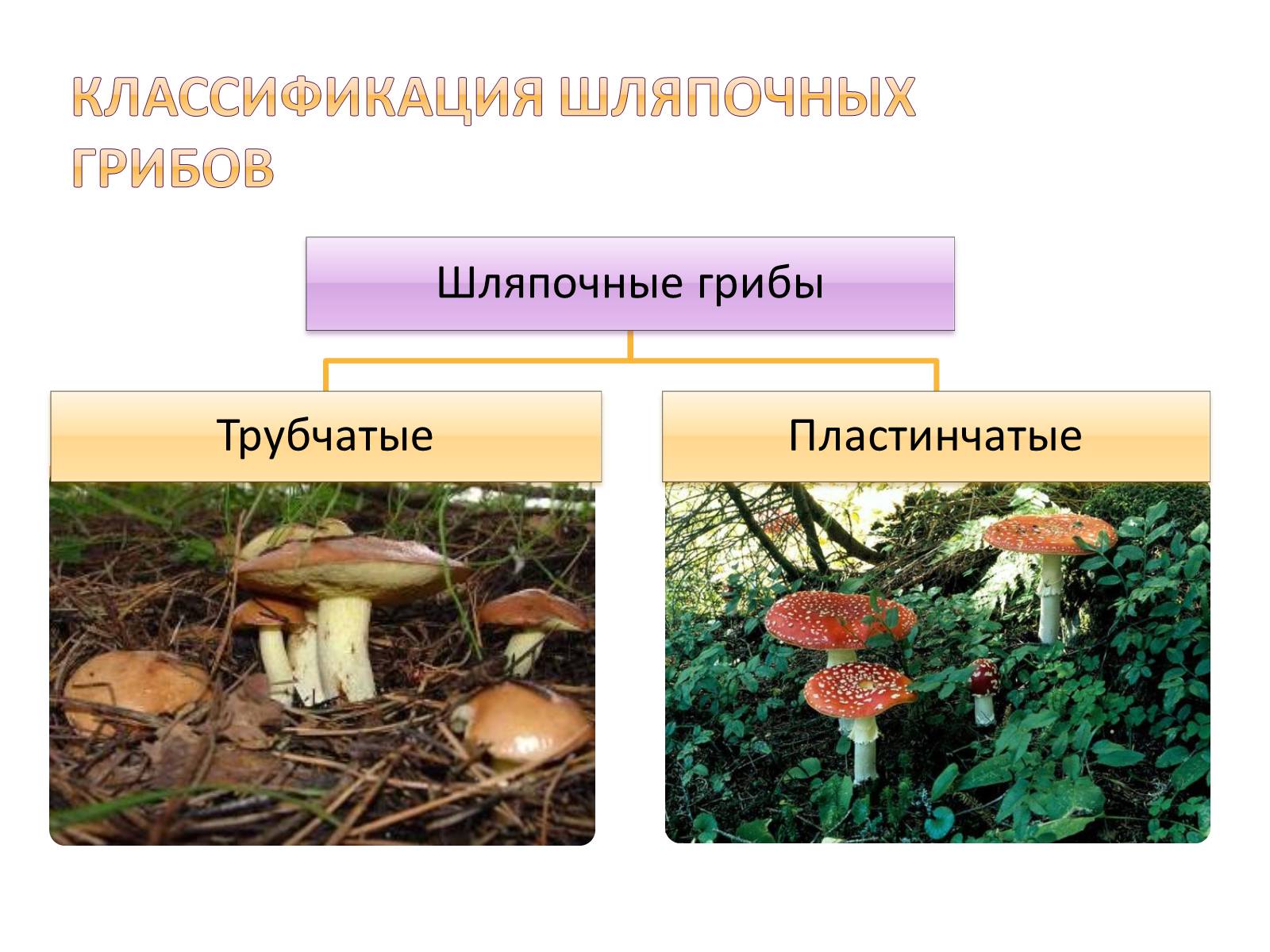 КЛАССИФИКАЦИЯ ШЛЯПОЧНЫХ ГРИБОВ

Шляпочные грибы

Трубчатые

Пластинчатые